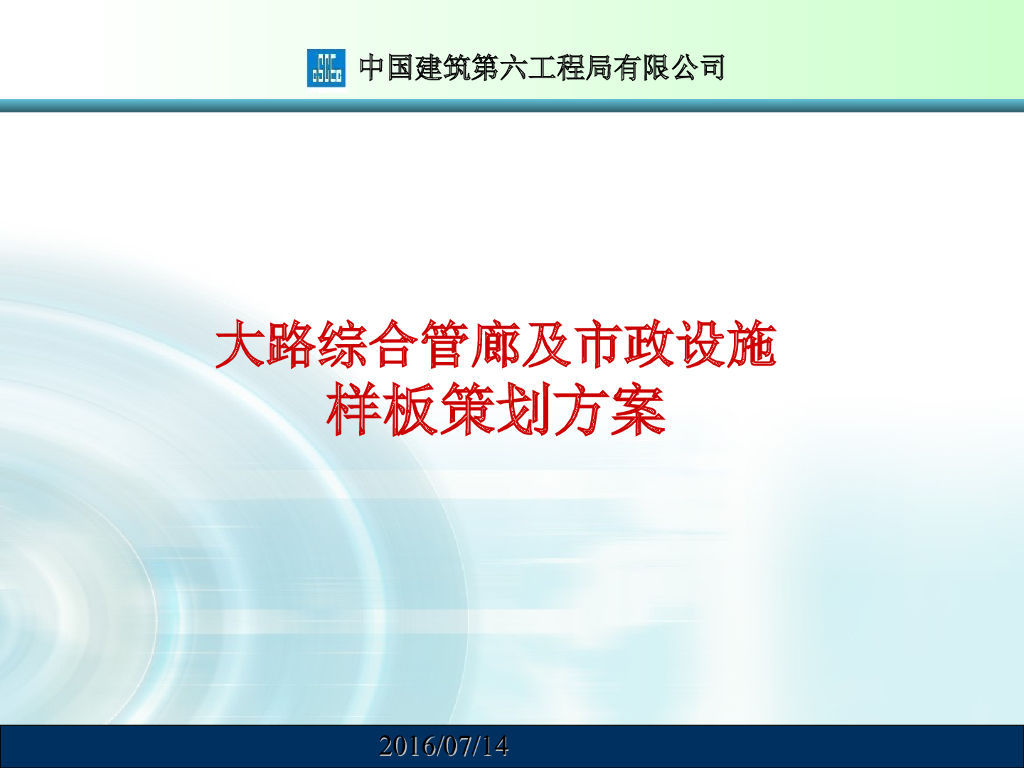 中国建筑第六工程局有限公司

大路综合管廊及市政设施
样板策划方案

2016/07/14